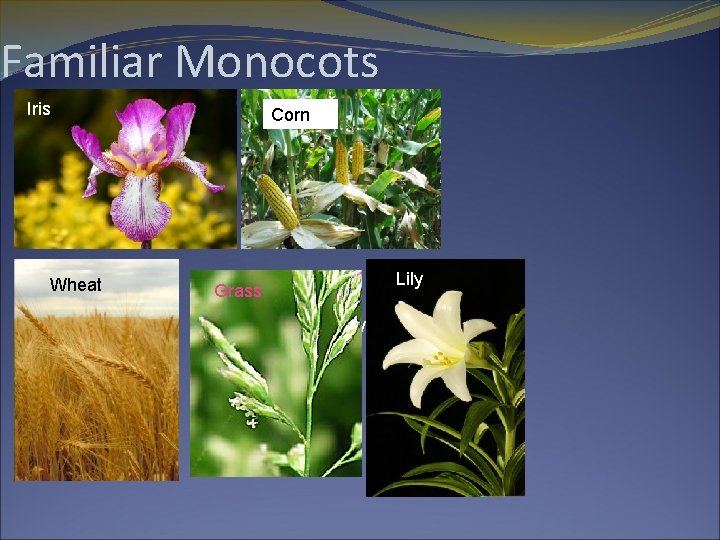 Familiar Monocots

Iris

Corn

Wheat

Grass

Lily